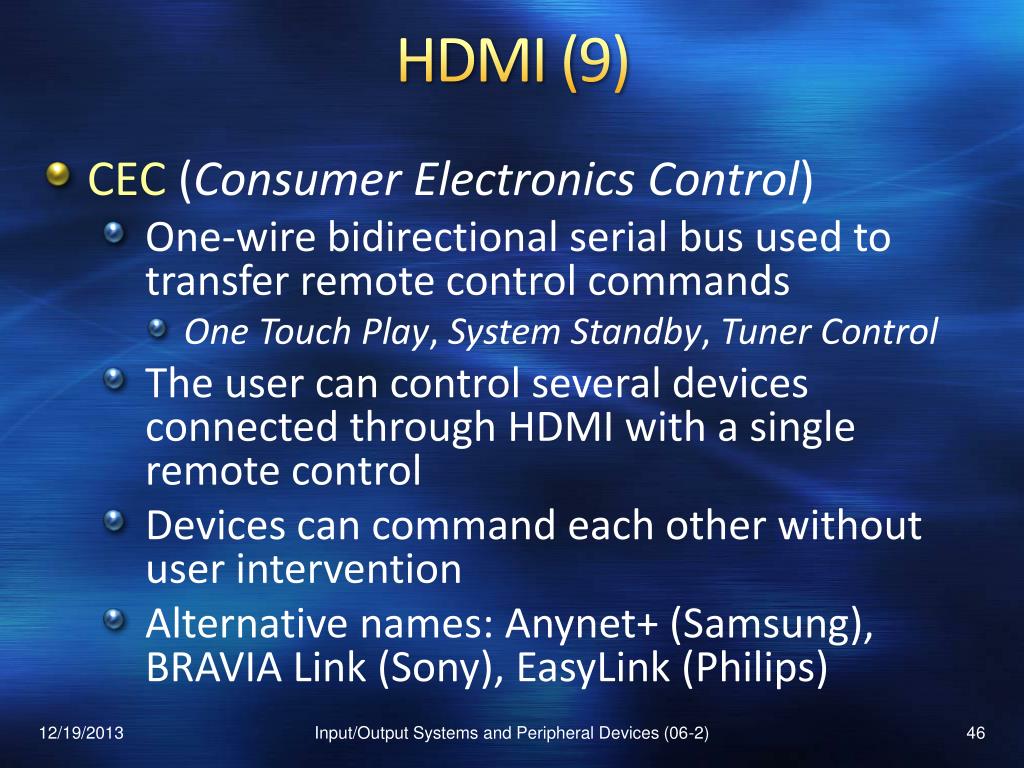 HDMI (9)

CEC (Consumer Electronics Control)

One-wire bidirectional serial bus used to transfer remote control commands

One Touch Play, System Standby, Tuner Control

The user can control several devices connected through HDMI with a single remote control

Devices can command each other without user intervention

Alternative names: Anynet+ (Samsung), BRAVIA Link (Sony), EasyLink (Philips)

12/19/2013

Input/Output Systems and Peripheral Devices (06-2)

46